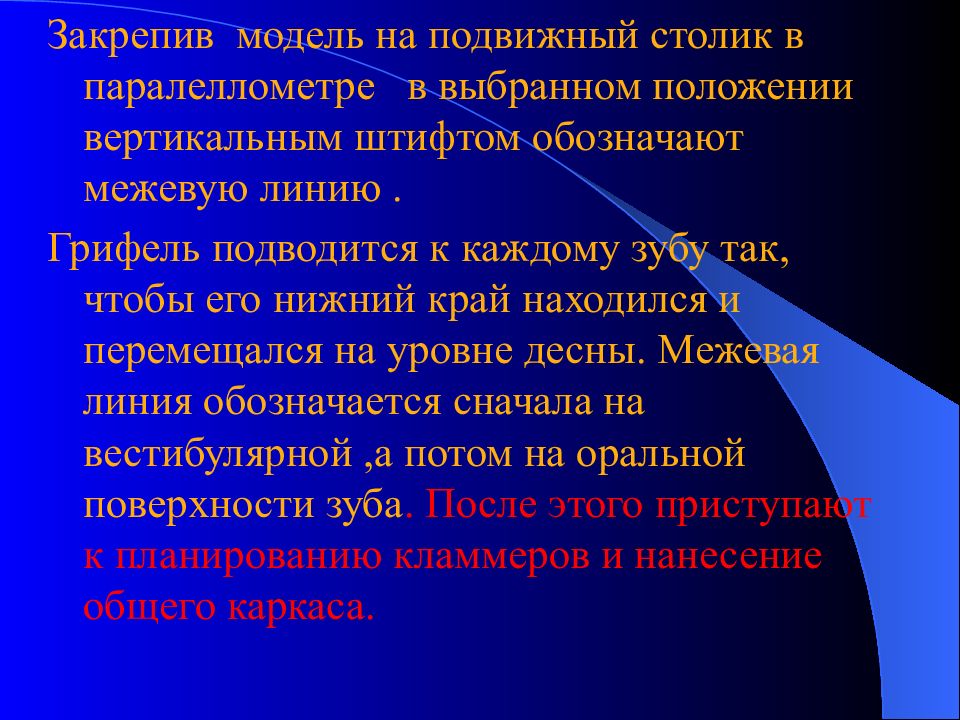 Закрепив модель на подвижный столик в паралеллометре в выбранном положении вертикальным штифтом обозначают межевую линию .

Грифель подводится к каждому зубу так, чтобы его нижний край находился и перемещался на уровне десны. Межевая линия обозначается сначала на вестибулярной ,а потом на оральной поверхности зуба. После этого приступают к планированию кламмеров и нанесение общего каркаса.